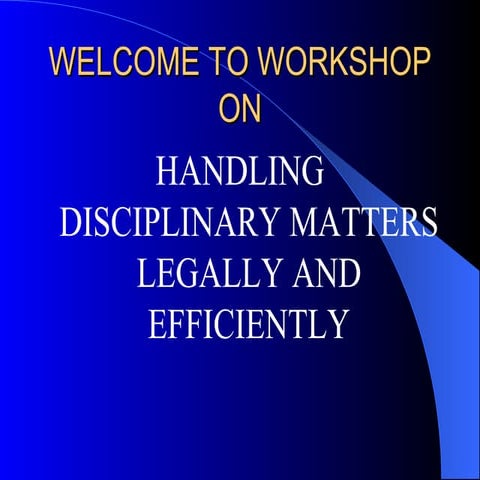 WELCOME TO WORKSHOP ON

HANDLING DISCIPLINARY MATTERS LEGALLY AND EFFICIENTLY